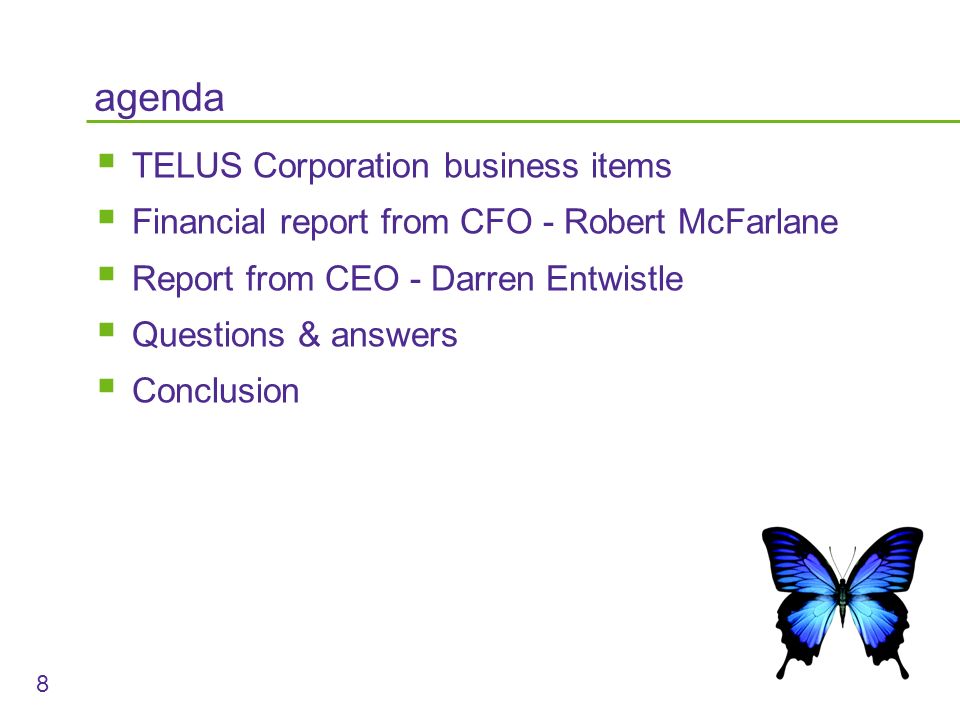 agenda

- TELUS Corporation business items
- Financial report from CFO - Robert McFarlane
- Report from CEO - Darren Entwistle
- Questions & answers
- Conclusion

8